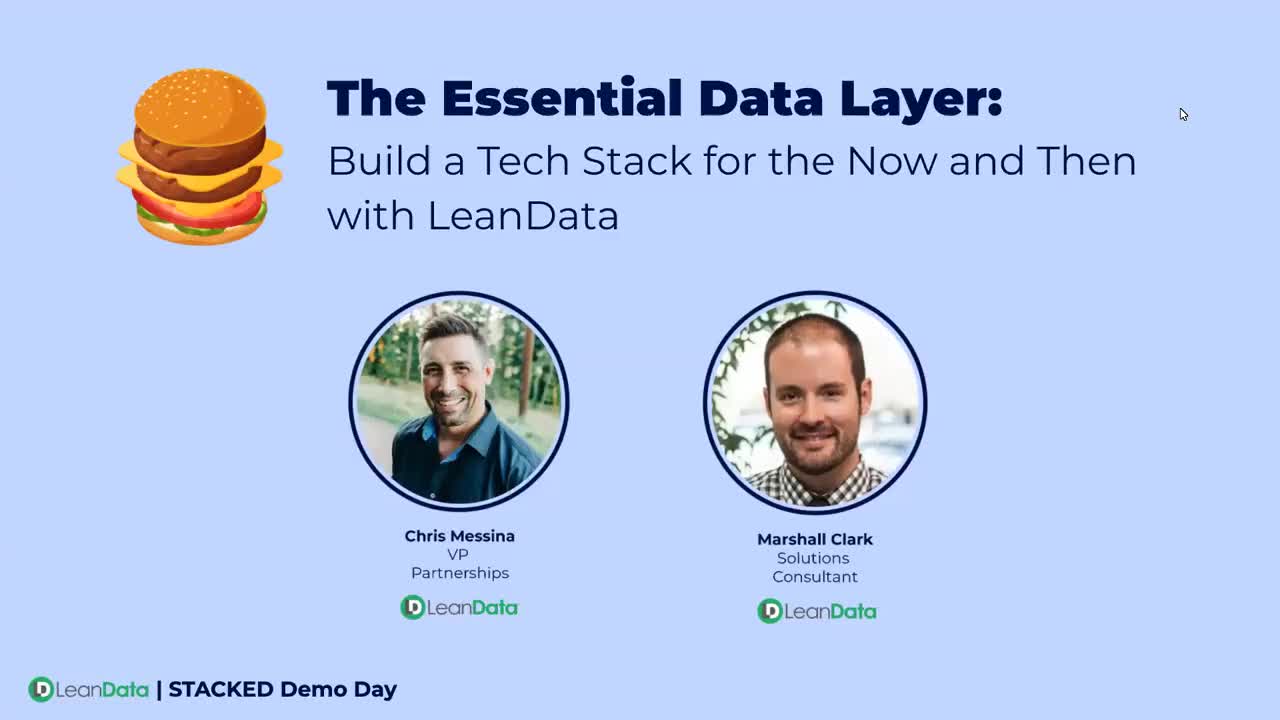 The Essential Data Layer:
Build a Tech Stack for the Now and Then with LeanData

Chris Messina
VP
Partnerships
LeanData

Marshall Clark
Solutions
Consultant
LeanData

LeanData | STACKED Demo Day